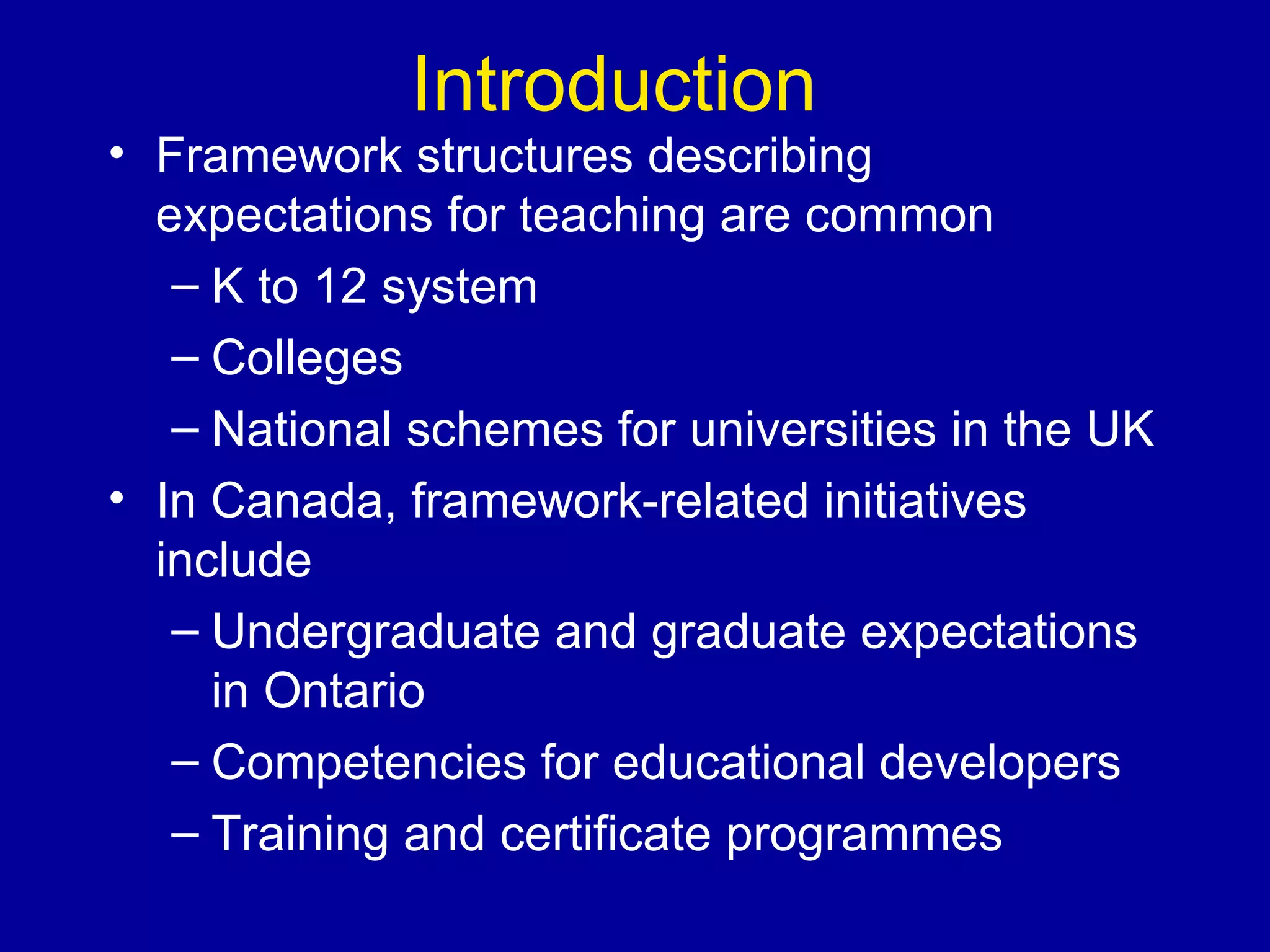 Introduction

• Framework structures describing expectations for teaching are common
– K to 12 system
– Colleges
– National schemes for universities in the UK
• In Canada, framework-related initiatives include
– Undergraduate and graduate expectations in Ontario
– Competencies for educational developers
– Training and certificate programmes